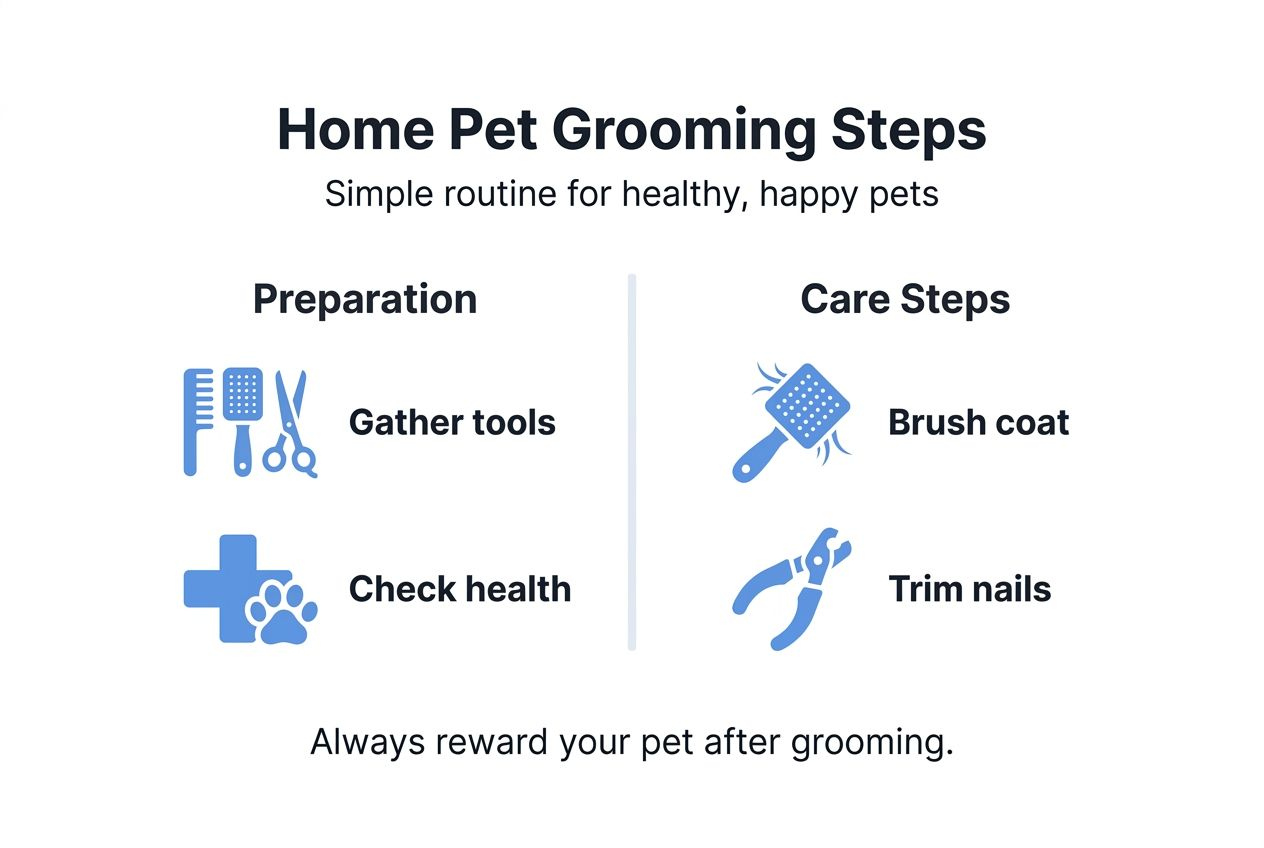 Home Pet Grooming Steps

Simple routine for healthy, happy pets

Preparation

Gather tools

Check health

Care Steps

Brush coat

Trim nails

Always reward your pet after grooming.